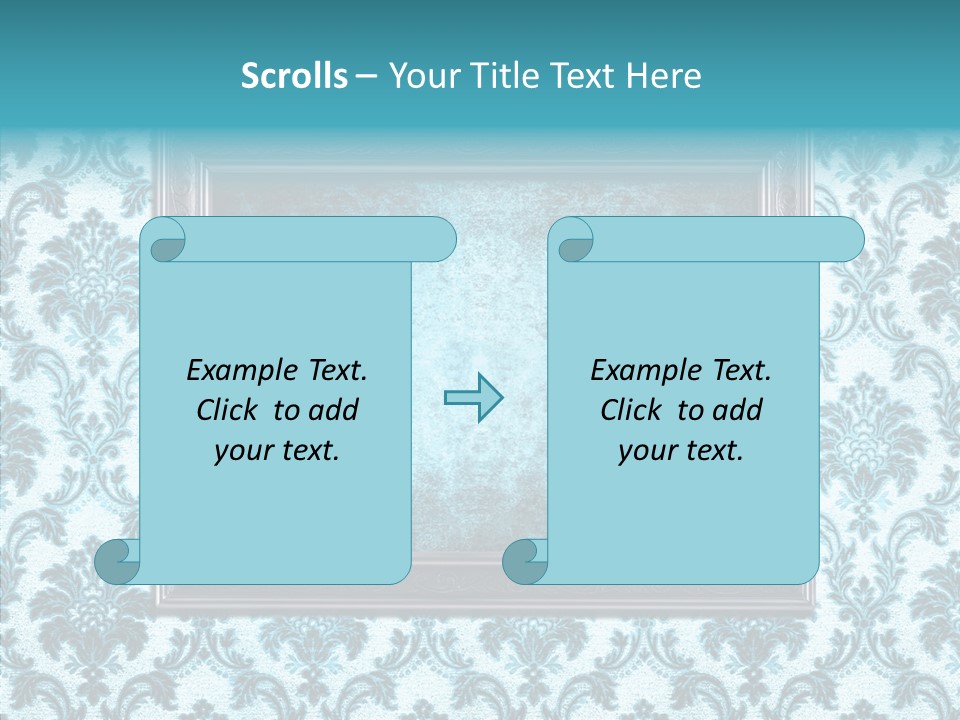 Scrolls – Your Title Text Here

Example Text. Click to add your text.

Example Text. Click to add your text.